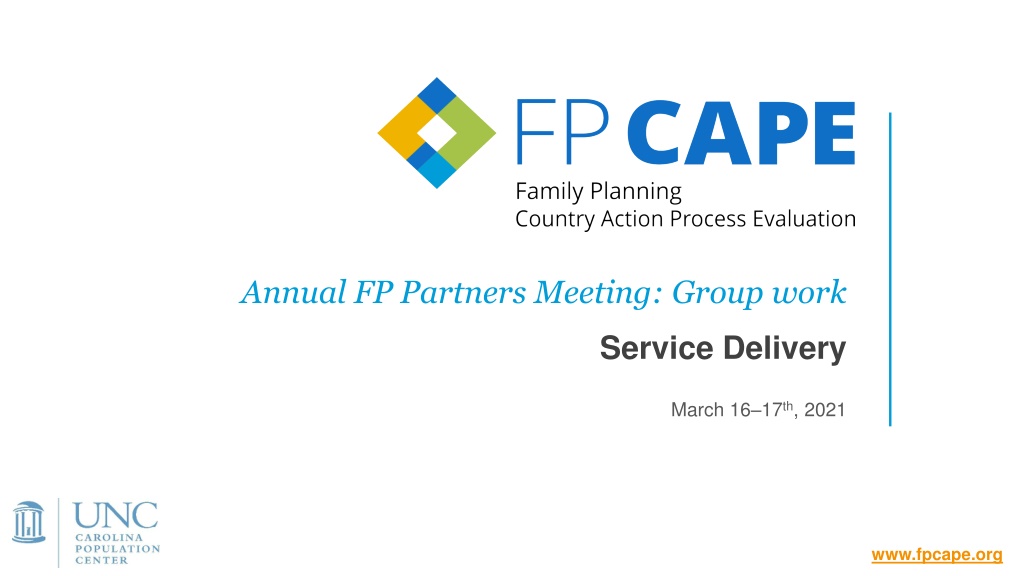 FP CAPE

Family Planning
Country Action Process Evaluation

Annual FP Partners Meeting: Group work

Service Delivery

March 16–17$^{th}$, 2021

UNC
CAROLINA
POPULATION
CENTER

www.fpcape.org